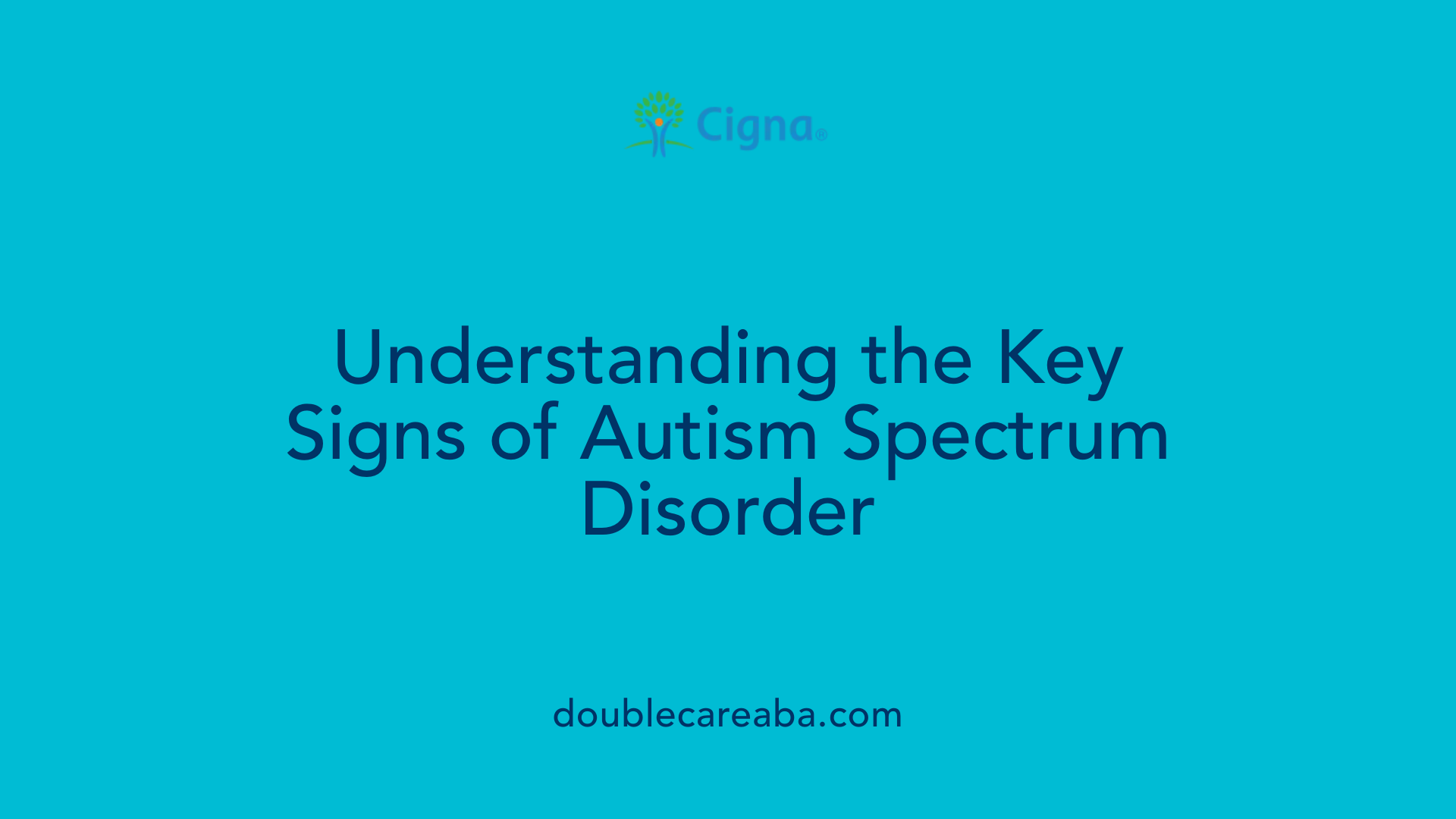 Cigna®

Understanding the Key Signs of Autism Spectrum Disorder

doublecareaba.com